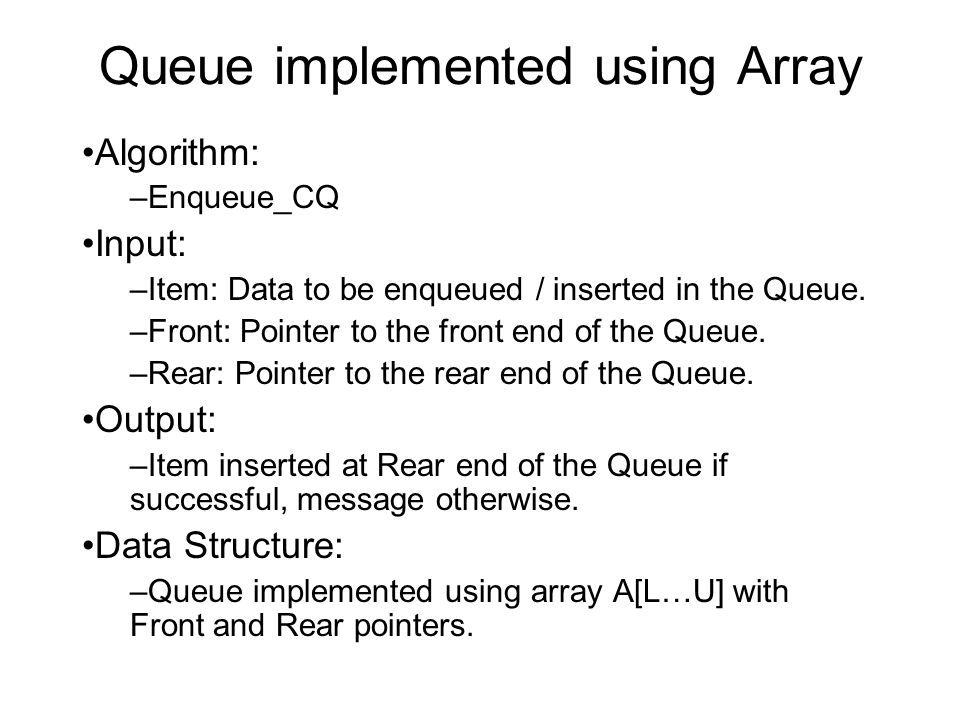 Queue implemented using Array

•Algorithm:

–Enqueue_CQ

•Input:

–Item: Data to be enqueued / inserted in the Queue.

–Front: Pointer to the front end of the Queue.

–Rear: Pointer to the rear end of the Queue.

•Output:

–Item inserted at Rear end of the Queue if successful, message otherwise.

•Data Structure:

–Queue implemented using array A[L…U] with Front and Rear pointers.